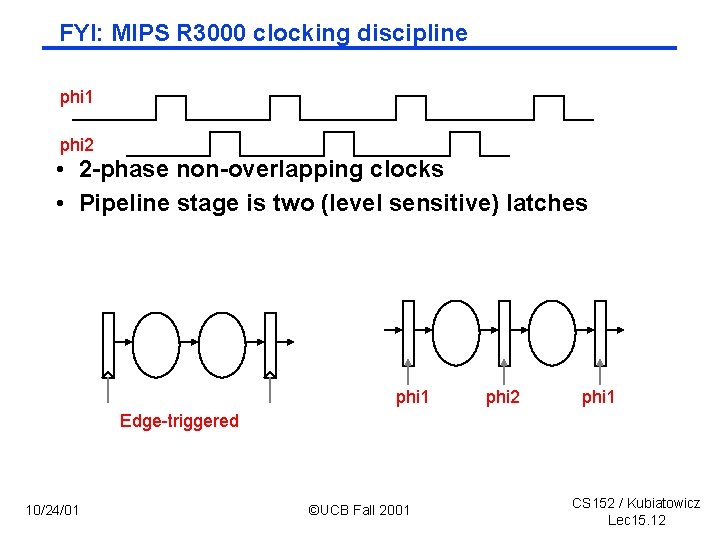 FYI: MIPS R3000 clocking discipline

phi1

phi2

• 2-phase non-overlapping clocks
• Pipeline stage is two (level sensitive) latches

Edge-triggered

phi1 phi2 phi1

10/24/01

©UCB Fall 2001

CS152 / Kubiatowicz
Lec15.12